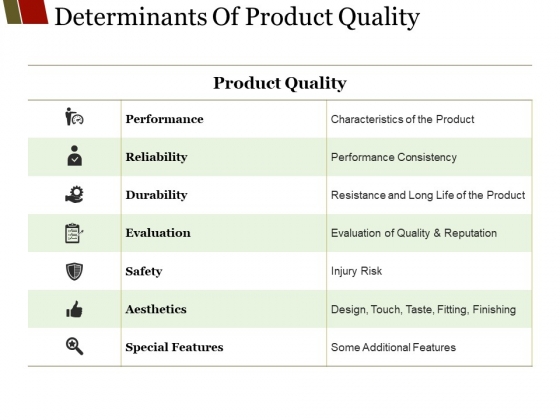 Determinants Of Product Quality

Product Quality

| | | |
|---|---|---|
| | Performance | Characteristics of the Product |
| | Reliability | Performance Consistency |
| | Durability | Resistance and Long Life of the Product |
| | Evaluation | Evaluation of Quality & Reputation |
| | Safety | Injury Risk |
| | Aesthetics | Design, Touch, Taste, Fitting, Finishing |
| | Special Features | Some Additional Features |